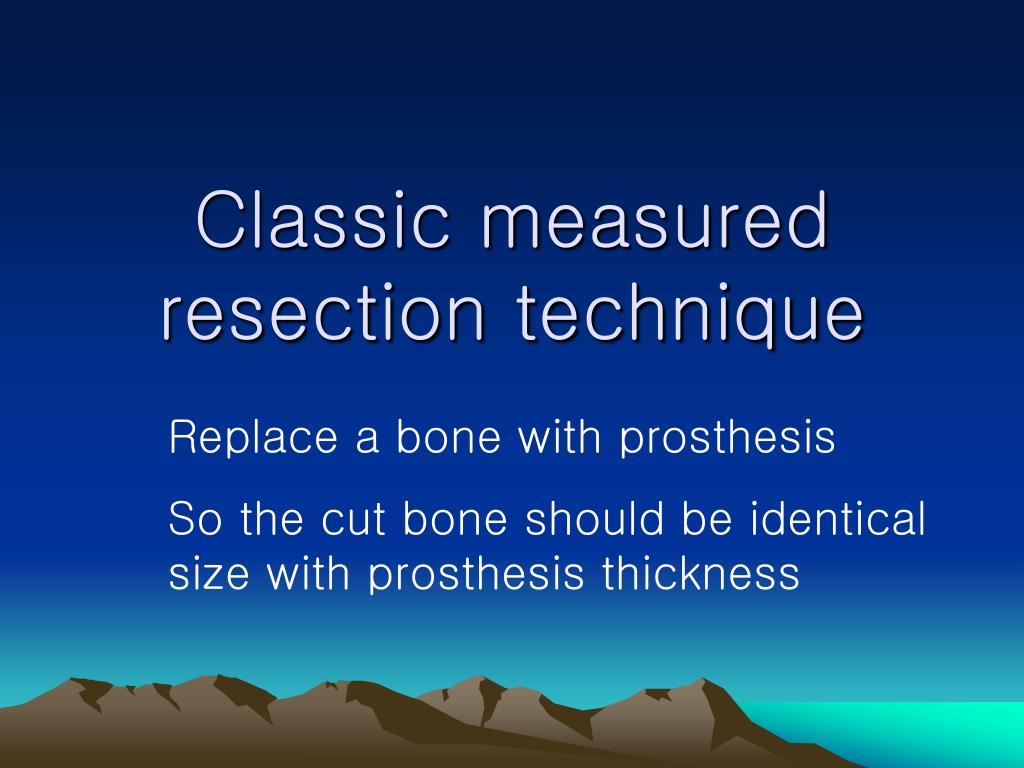 Classic measured resection technique

Replace a bone with prosthesis

So the cut bone should be identical size with prosthesis thickness